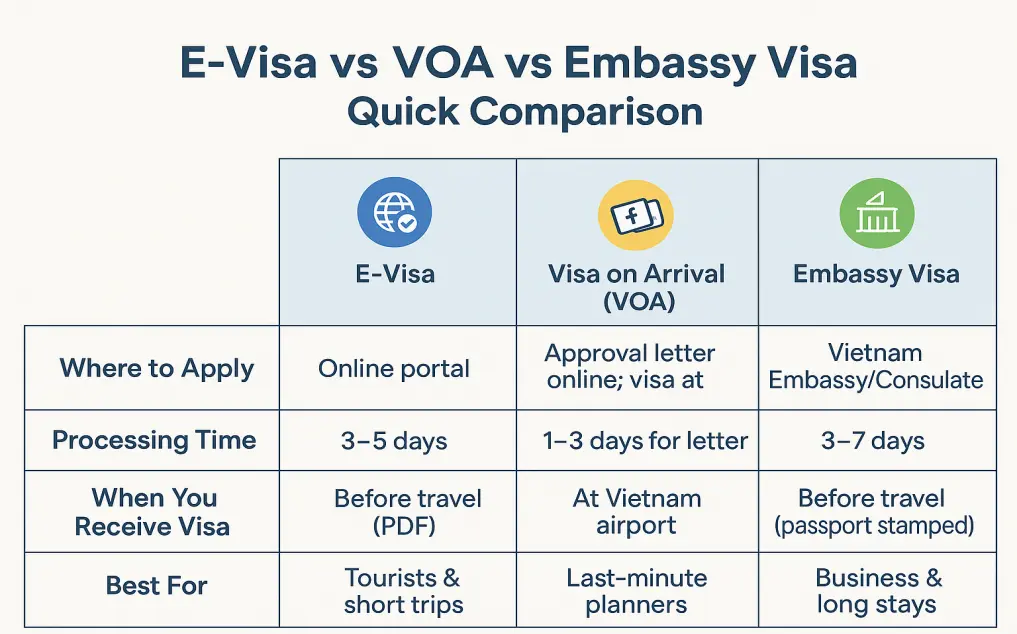 E-Visa vs VOA vs Embassy Visa
Quick Comparison

| | E-Visa | Visa on Arrival (VOA) | Embassy Visa |
|---|---|---|---|
| Where to Apply | Online portal | Approval letter online; visa at | Vietnam Embassy/Consulate |
| Processing Time | 3–5 days | 1–3 days for letter | 3–7 days |
| When You Receive Visa | Before travel (PDF) | At Vietnam airport | Before travel (passport stamped) |
| Best For | Tourists & short trips | Last-minute planners | Business & long stays |